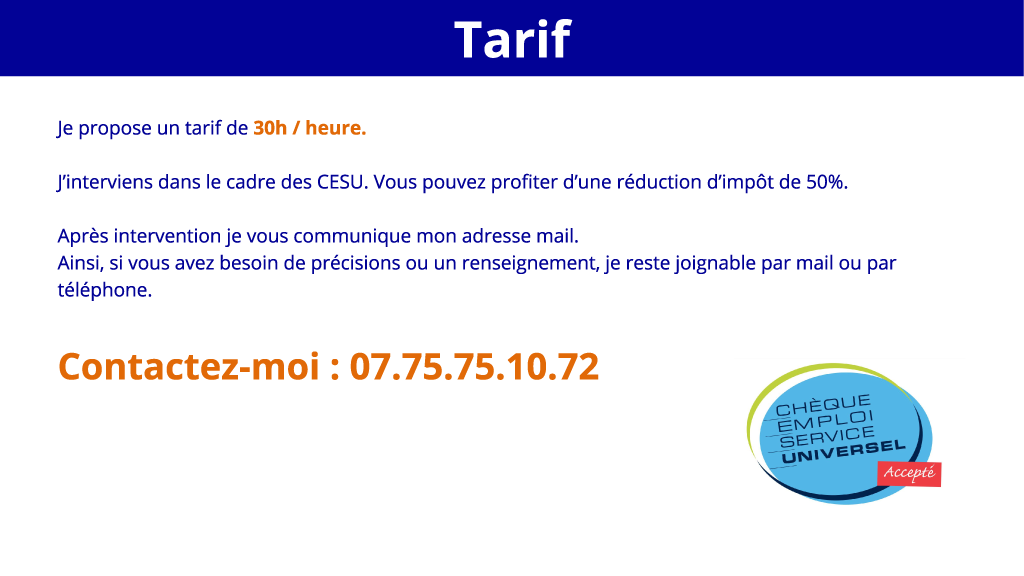 Tarif

Je propose un tarif de 30h / heure.

J'interviens dans le cadre des CESU. Vous pouvez profiter d'une réduction d'impôt de 50%.

Après intervention je vous communique mon adresse mail.
Ainsi, si vous avez besoin de précisions ou un renseignement, je reste joignable par mail ou par téléphone.

Contactez-moi : 07.75.75.10.72

CHÈQUE EMPLOI SERVICE UNIVERSEL
Accepté